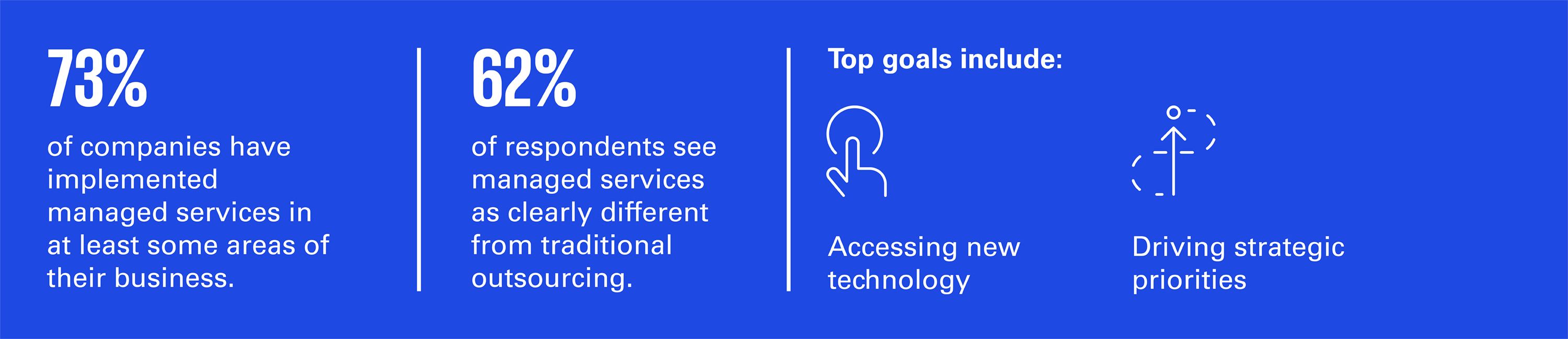 73%

of companies have implemented managed services in at least some areas of their business.

62%

of respondents see managed services as clearly different from traditional outsourcing.

Top goals include:

Accessing new technology

Driving strategic priorities